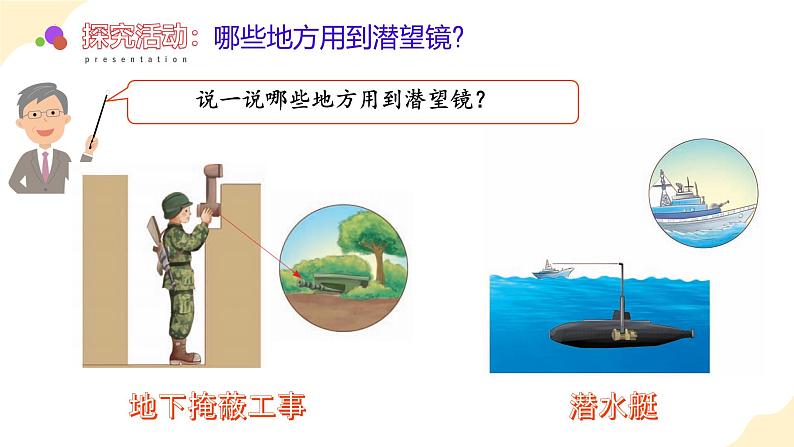 探究活动：哪些地方用到潜望镜?
presentation

说一说哪些地方用到潜望镜?

地下掩蔽工事

潜水艇